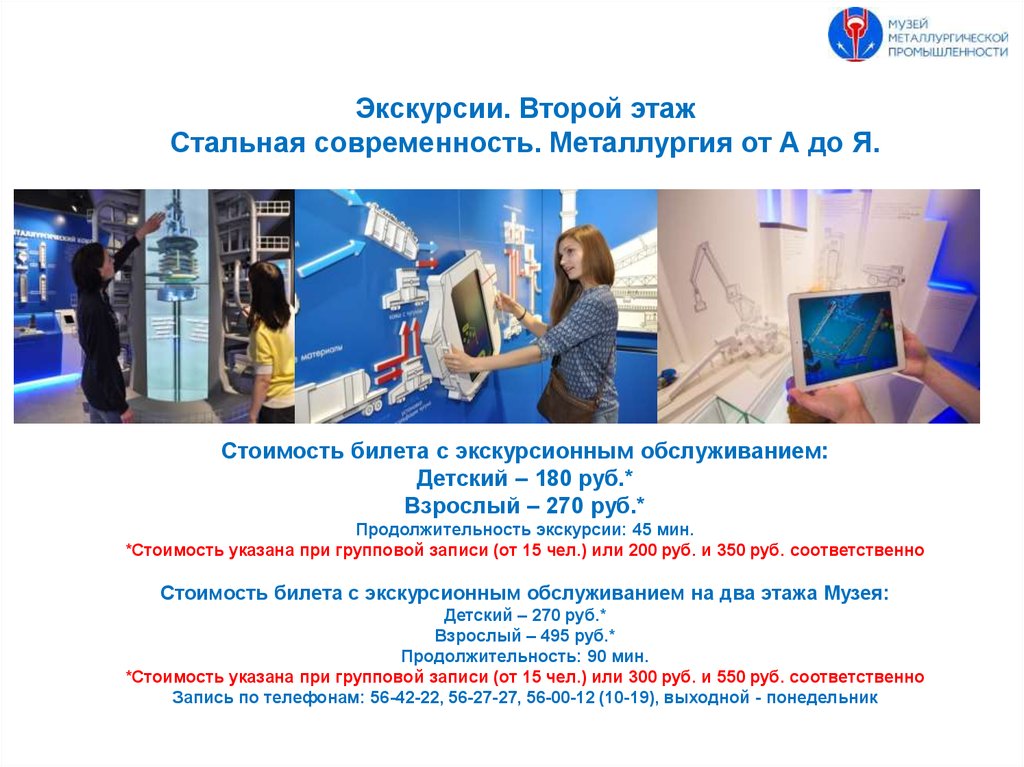 МУЗЕЙ МЕТАЛЛУРГИЧЕСКОЙ ПРОМЫШЛЕННОСТИ

Экскурсии. Второй этаж
Стальная современность. Металлургия от А до Я.

Стоимость билета с экскурсионным обслуживанием:
Детский – 180 руб.*
Взрослый – 270 руб.*
Продолжительность экскурсии: 45 мин.
*Стоимость указана при групповой записи (от 15 чел.) или 200 руб. и 350 руб. соответственно

Стоимость билета с экскурсионным обслуживанием на два этажа Музея:
Детский – 270 руб.*
Взрослый – 495 руб.*
Продолжительность: 90 мин.
*Стоимость указана при групповой записи (от 15 чел.) или 300 руб. и 550 руб. соответственно
Запись по телефонам: 56-42-22, 56-27-27, 56-00-12 (10-19), выходной - понедельник